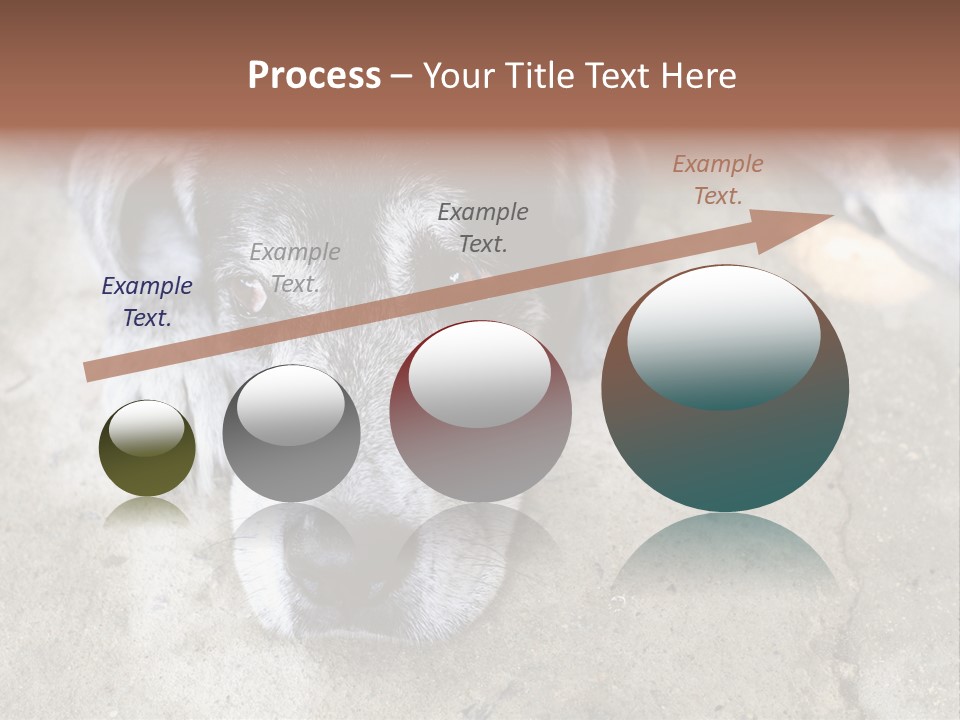 Process – Your Title Text Here

Example Text.

Example Text.

Example Text.

Example Text.